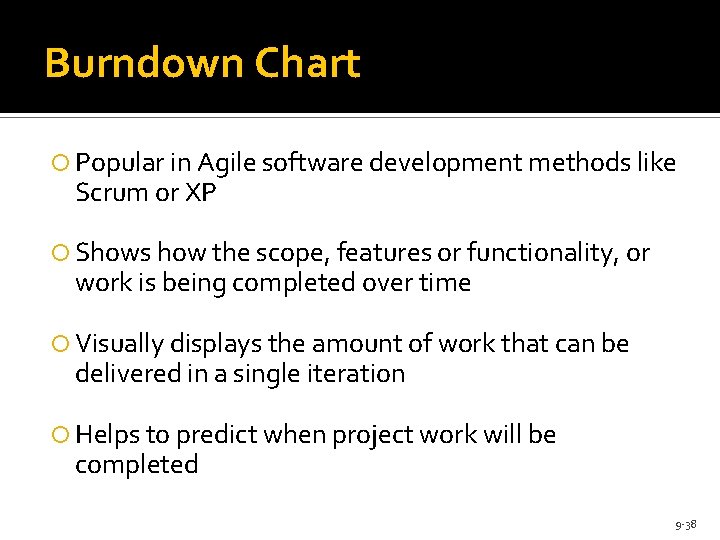 Burndown Chart

Popular in Agile software development methods like Scrum or XP

Shows how the scope, features or functionality, or work is being completed over time

Visually displays the amount of work that can be delivered in a single iteration

Helps to predict when project work will be completed

9-38